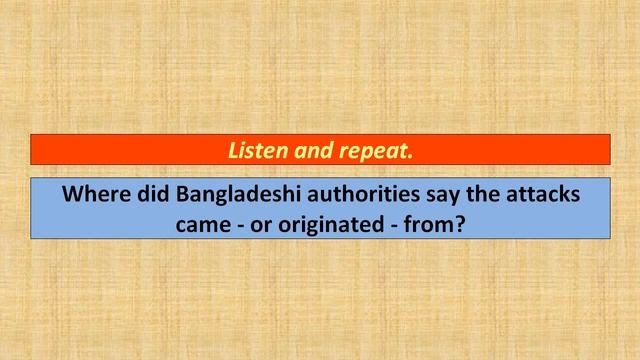 Listen and repeat.

Where did Bangladeshi authorities say the attacks came - or originated - from?